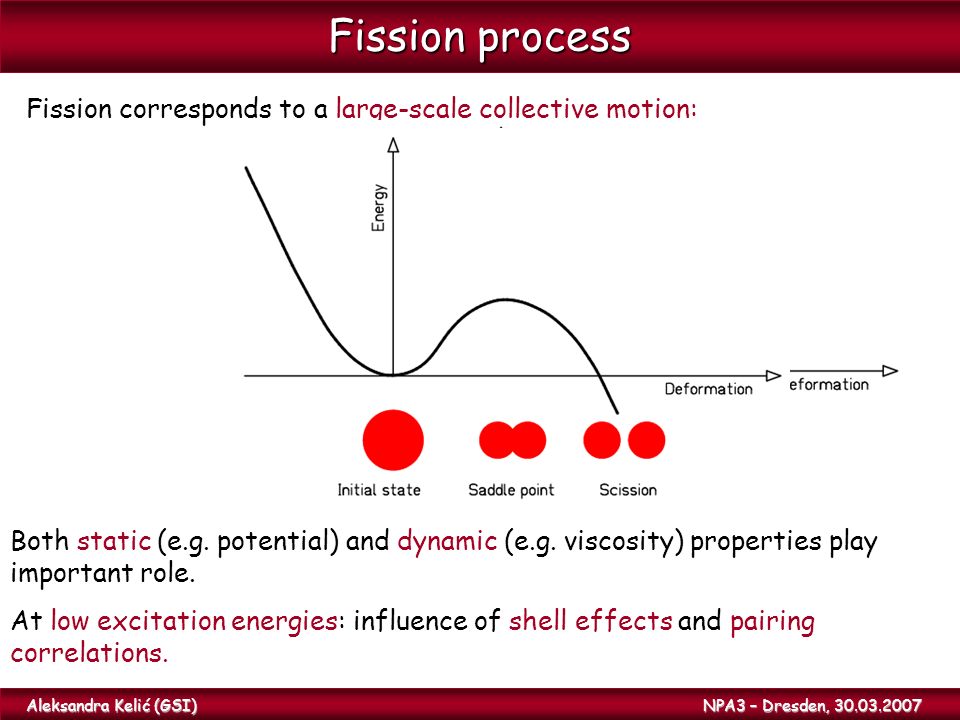 Fission process

Fission corresponds to a large-scale collective motion:

Energy

Deformation

eformation

Initial state

Saddle point

Scission

Both static (e.g. potential) and dynamic (e.g. viscosity) properties play important role.

At low excitation energies: influence of shell effects and pairing correlations.

Aleksandra Kelić (GSI)

NPA3 – Dresden, 30.03.2007